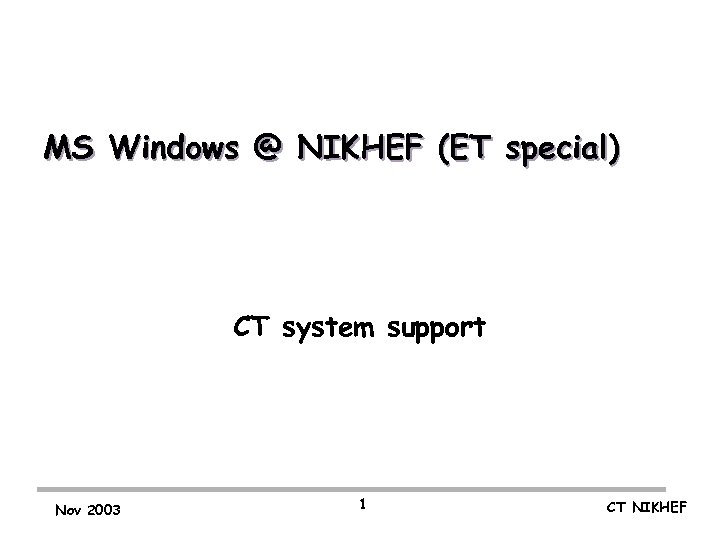 MS Windows @ NIKHEF (ET special)

CT system support

Nov 2003

1

CT NIKHEF